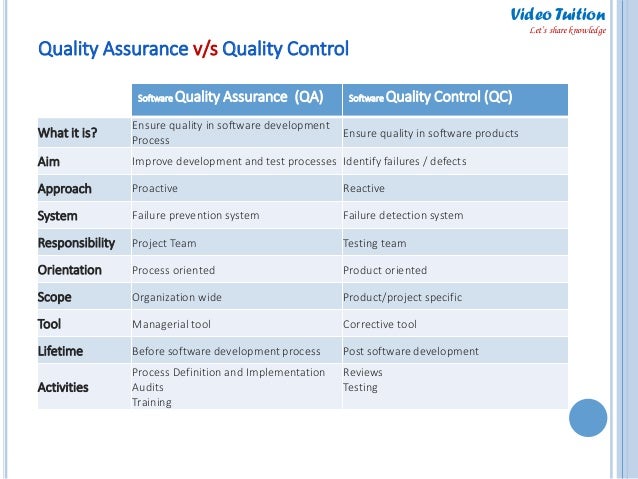 Video Tuition
Let's share knowledge

Quality Assurance v/s Quality Control

| | Software Quality Assurance (QA) | Software Quality Control (QC) |
|---|---|---|
| What it is? | Ensure quality in software development Process | Ensure quality in software products |
| Aim | Improve development and test processes | Identify failures / defects |
| Approach | Proactive | Reactive |
| System | Failure prevention system | Failure detection system |
| Responsibility | Project Team | Testing team |
| Orientation | Process oriented | Product oriented |
| Scope | Organization wide | Product/project specific |
| Tool | Managerial tool | Corrective tool |
| Lifetime | Before software development process | Post software development |
| Activities | Process Definition and Implementation Audits Training | Reviews Testing |